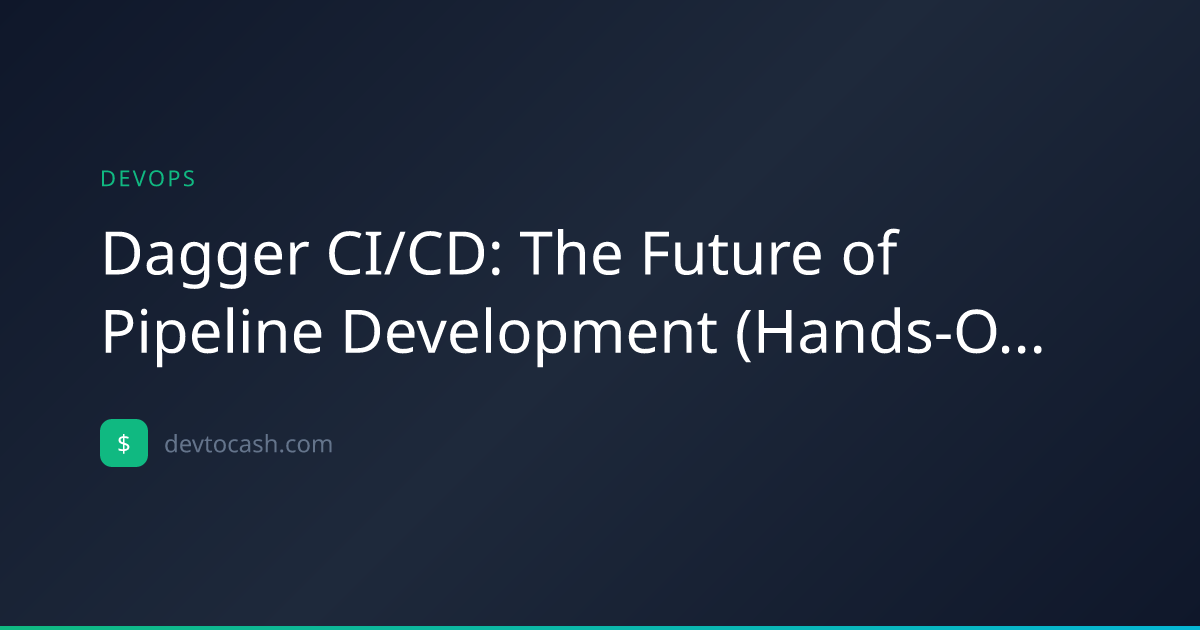 DEVOPS

Dagger CI/CD: The Future of Pipeline Development (Hands-O...

$ devtocash.com